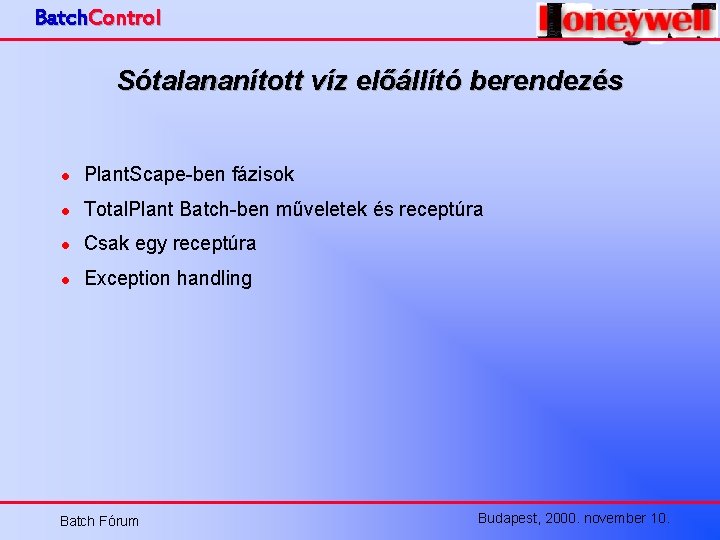 BatchControl

Honeywell

Sótalananított víz előállító berendezés

- PlantScape-ben fázisok
- TotalPlant Batch-ben műveletek és receptúra
- Csak egy receptúra
- Exception handling

Batch Fórum

Budapest, 2000. november 10.